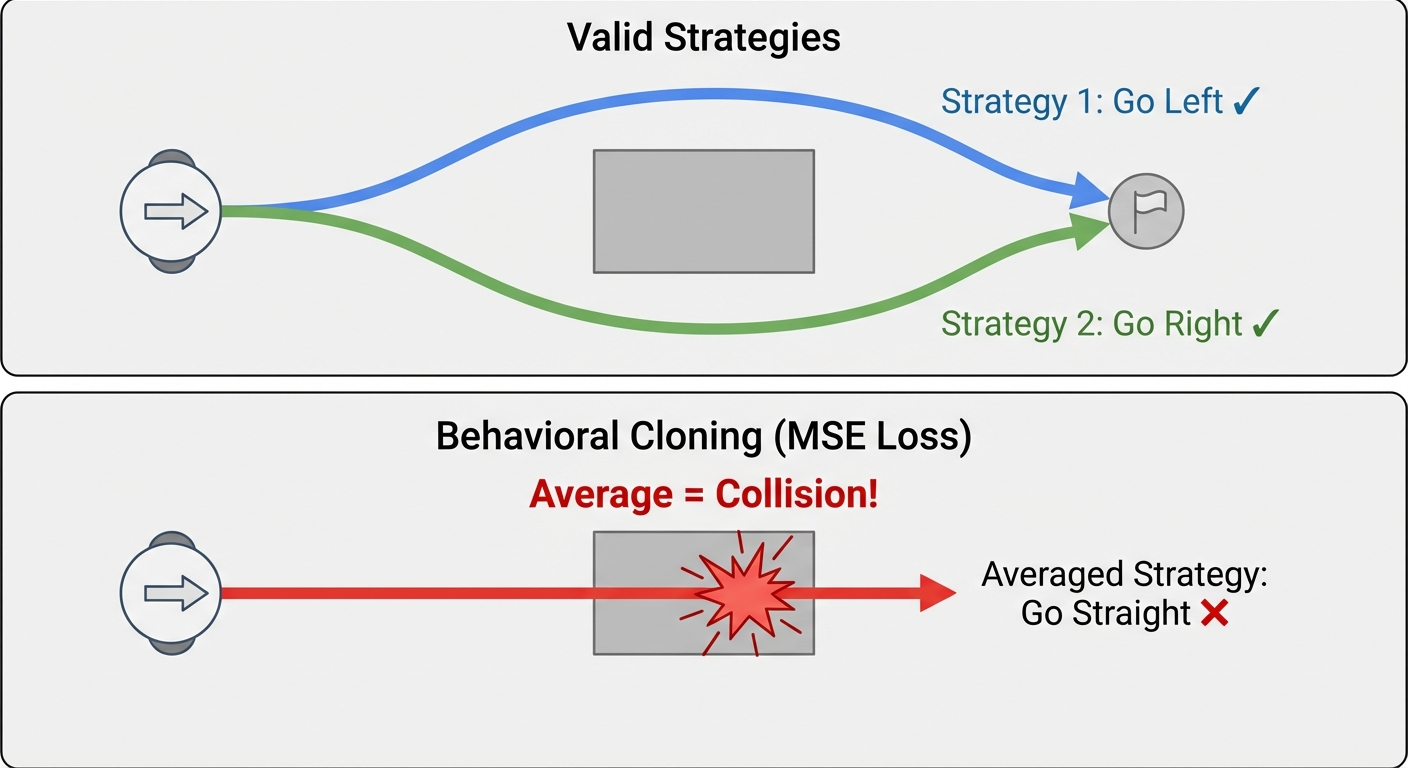 Valid Strategies

Strategy 1: Go Left ✓

Strategy 2: Go Right ✓

Behavioral Cloning (MSE Loss)

Average = Collision!

Averaged Strategy: Go Straight ✗